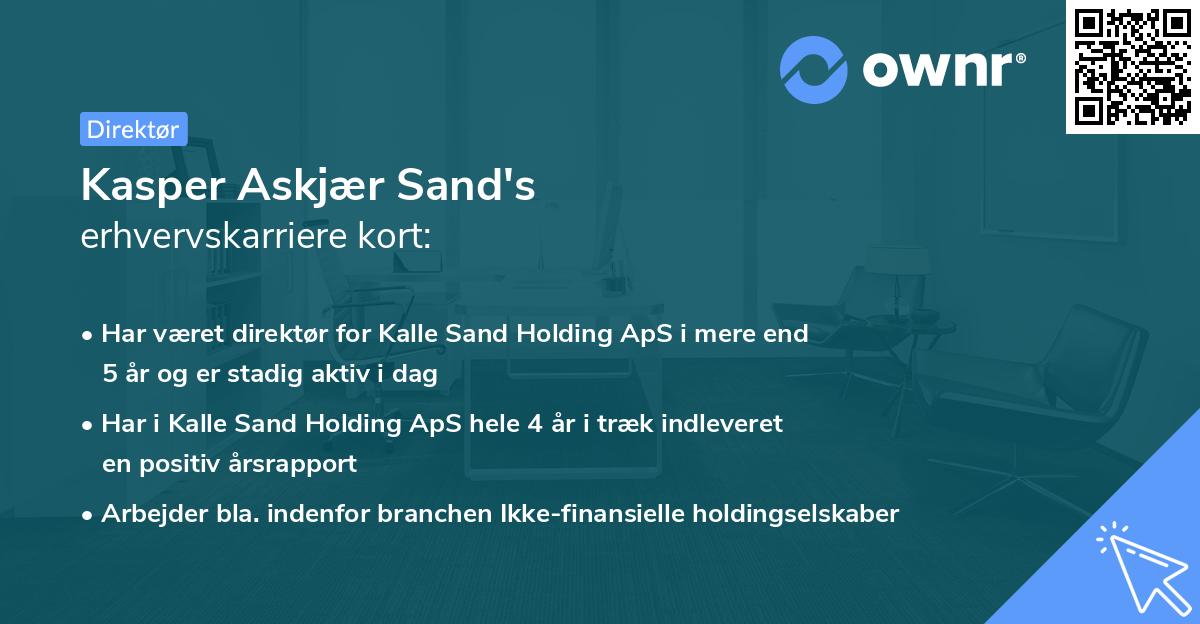 ownr®

Direktør

Kasper Askjær Sand's
erhvervskarriere kort:

• Har været direktør for Kalle Sand Holding ApS i mere end 5 år og er stadig aktiv i dag
• Har i Kalle Sand Holding ApS hele 4 år i træk indleveret en positiv årsrapport
• Arbejder bla. indenfor branchen Ikke-finansielle holdingselskaber